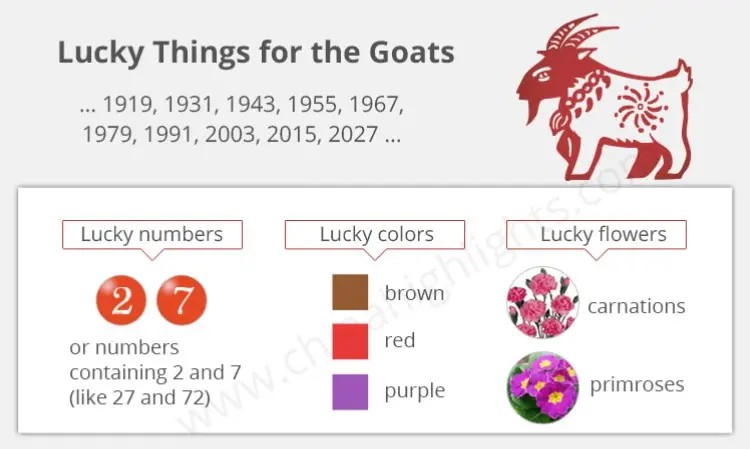 Lucky Things for the Goats

... 1919, 1931, 1943, 1955, 1967, 1979, 1991, 2003, 2015, 2027 ...

Lucky numbers

2 7

or numbers containing 2 and 7 (like 27 and 72)

Lucky colors

brown

red

purple

Lucky flowers

carnations

primroses

www.chinahighlights.com